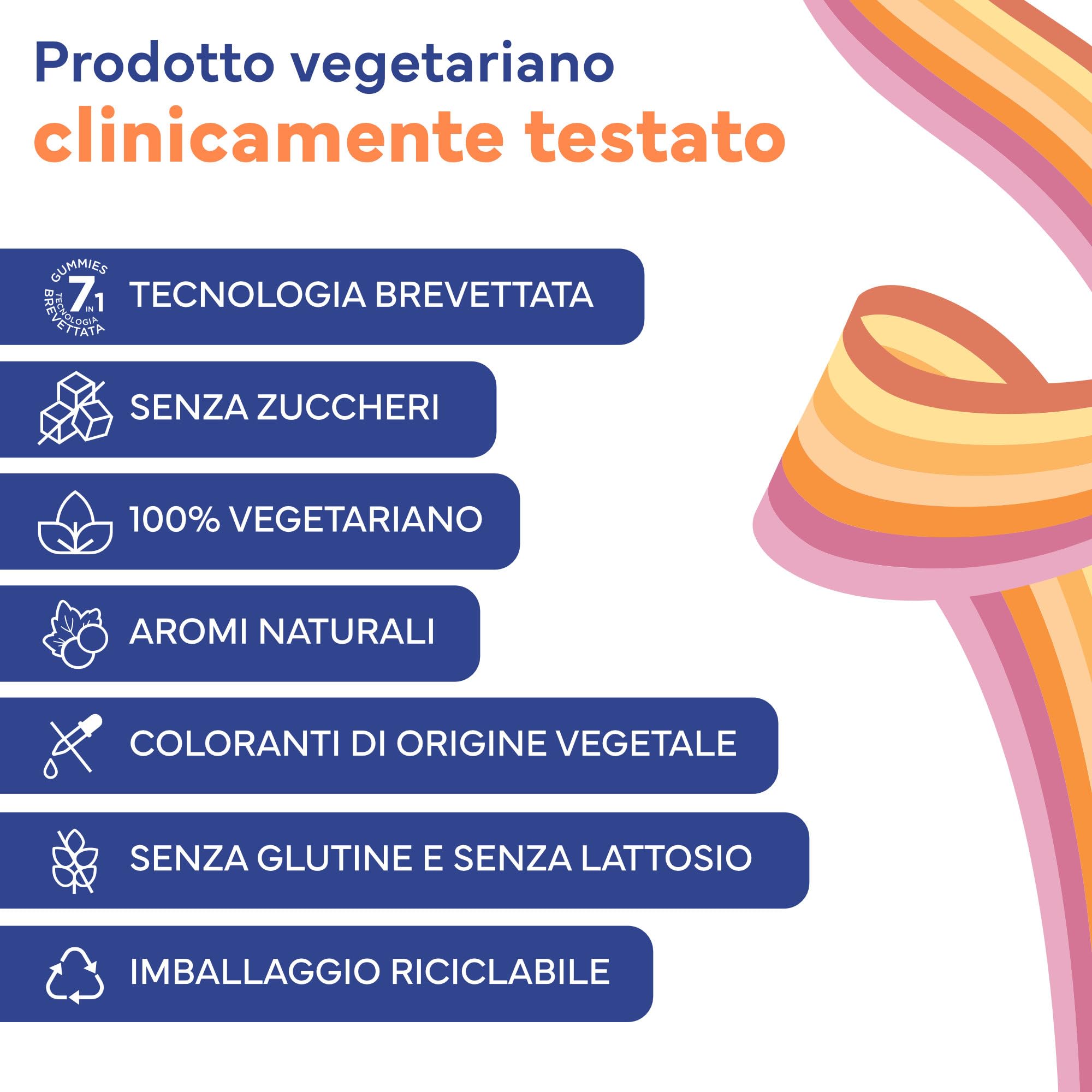 Prodotto vegetariano
clinicamente testato

GUMMIES 7 IN 1 TECNOLOGIA BREVETTATA

TECNOLOGIA BREVETTATA

SENZA ZUCCHERI

100% VEGETARIANO

AROMI NATURALI

COLORANTI DI ORIGINE VEGETALE

SENZA GLUTINE E SENZA LATTOSIO

IMBALLAGGIO RICICLABILE